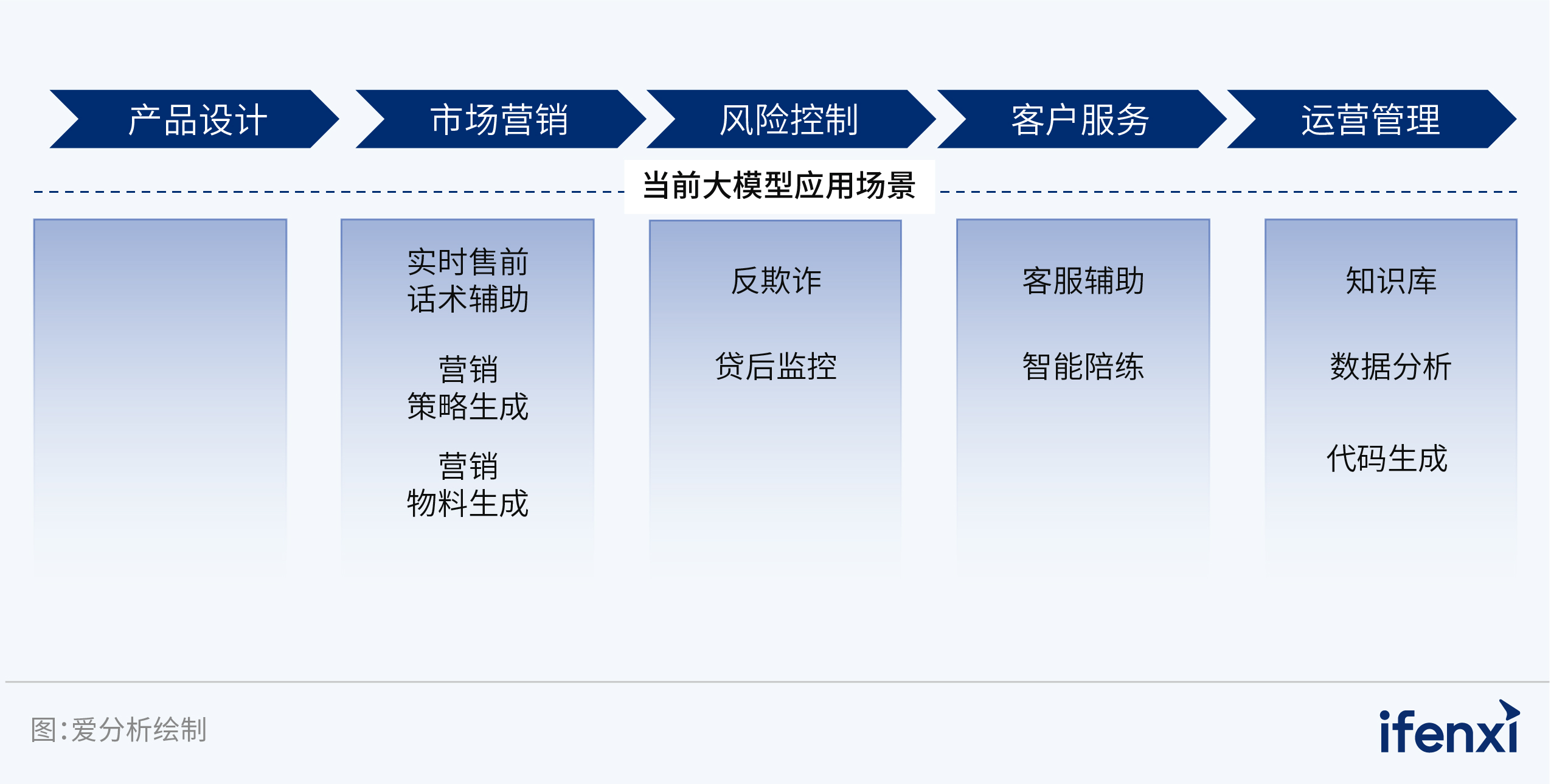 产品设计

市场营销

风险控制

客户服务

运营管理

当前大模型应用场景

实时售前话术辅助

营销策略生成

营销物料生成

反欺诈

贷后监控

客服辅助

智能陪练

知识库

数据分析

代码生成

图:爱分析绘制

ifenxi